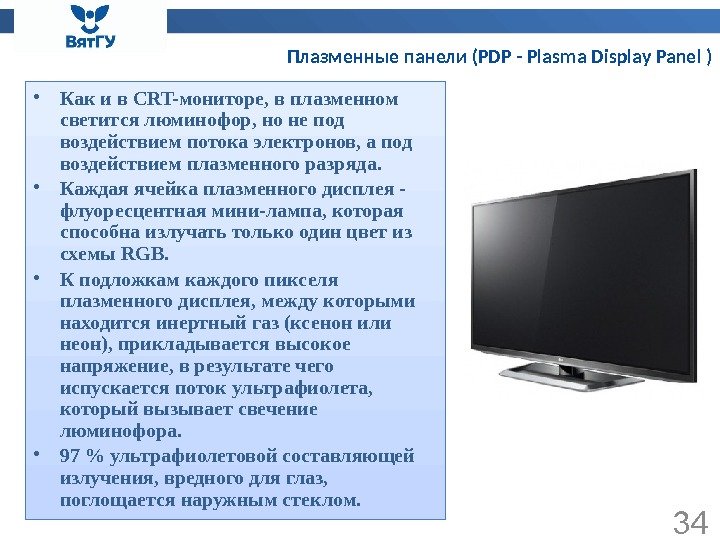 ВятГУ

Плазменные панели (PDP - Plasma Display Panel )

• Как и в CRT-мониторе, в плазменном светится люминофор, но не под воздействием потока электронов, а под воздействием плазменного разряда.
• Каждая ячейка плазменного дисплея - флуоресцентная мини-лампа, которая способна излучать только один цвет из схемы RGB.
• К подложкам каждого пикселя плазменного дисплея, между которыми находится инертный газ (ксенон или неон), прикладывается высокое напряжение, в результате чего испускается поток ультрафиолета, который вызывает свечение люминофора.
• 97 % ультрафиолетовой составляющей излучения, вредного для глаз, поглощается наружным стеклом.

34